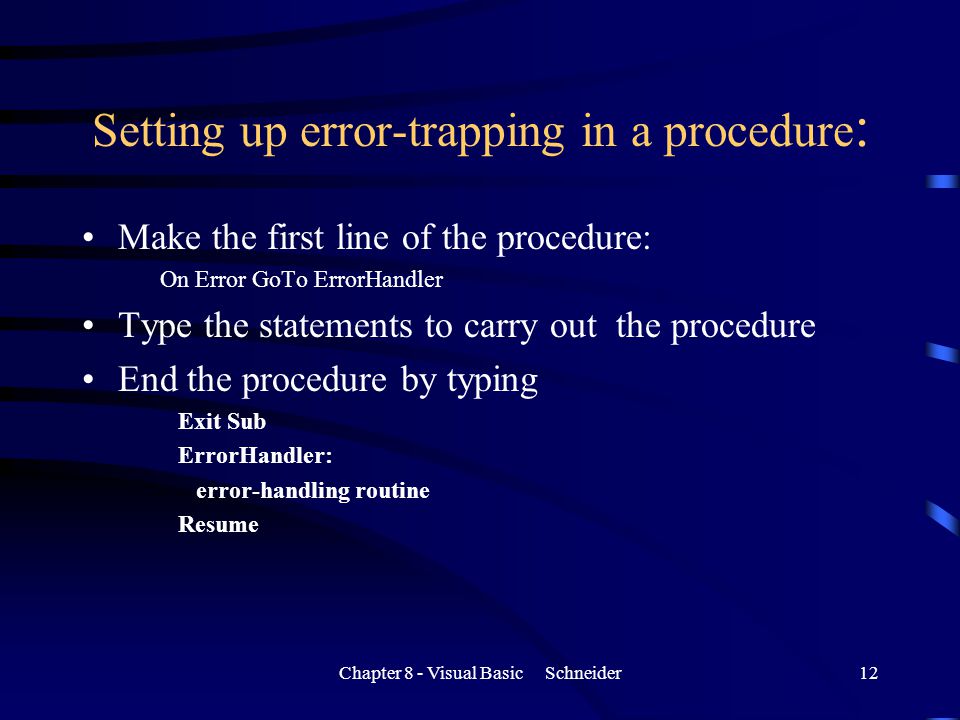 Setting up error-trapping in a procedure:

• Make the first line of the procedure:

On Error GoTo ErrorHandler

• Type the statements to carry out the procedure

• End the procedure by typing

Exit Sub
ErrorHandler:
error-handling routine
Resume

Chapter 8 - Visual Basic Schneider 12